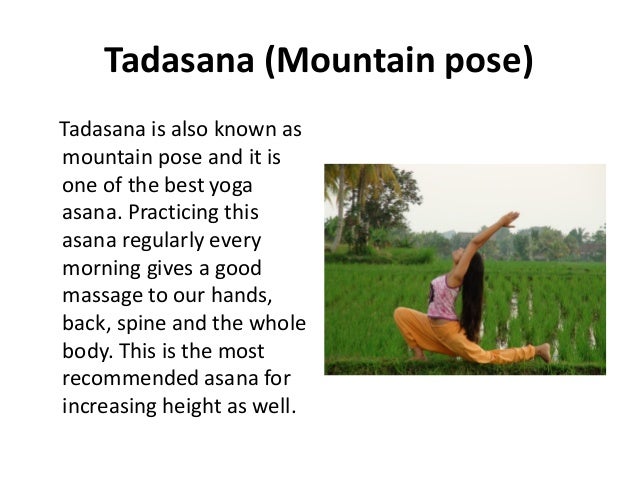 Tadasana (Mountain pose)

Tadasana is also known as mountain pose and it is one of the best yoga asana. Practicing this asana regularly every morning gives a good massage to our hands, back, spine and the whole body. This is the most recommended asana for increasing height as well.